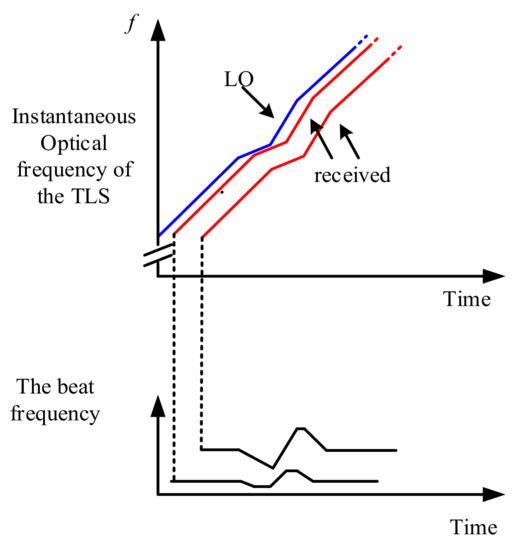 $f$

LO

Instantaneous Optical frequency of the TLS

received

Time

The beat frequency

Time